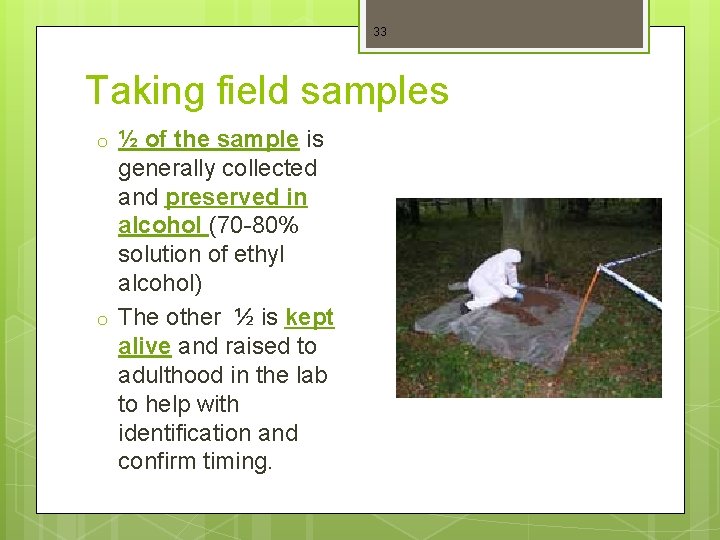 33

Taking field samples

o ½ of the sample is generally collected and preserved in alcohol (70-80% solution of ethyl alcohol)

o The other ½ is kept alive and raised to adulthood in the lab to help with identification and confirm timing.